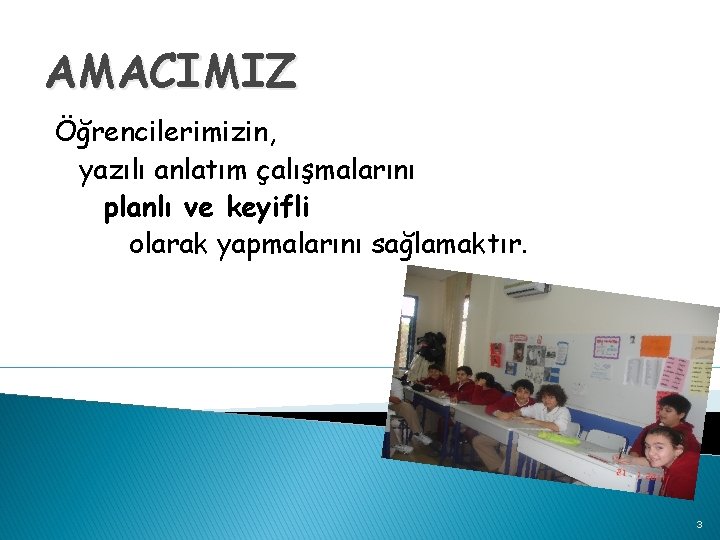 AMACIMIZ

Öğrencilerimizin,
yazılı anlatım çalışmalarını
planlı ve keyifli
olarak yapmalarını sağlamaktır.

3